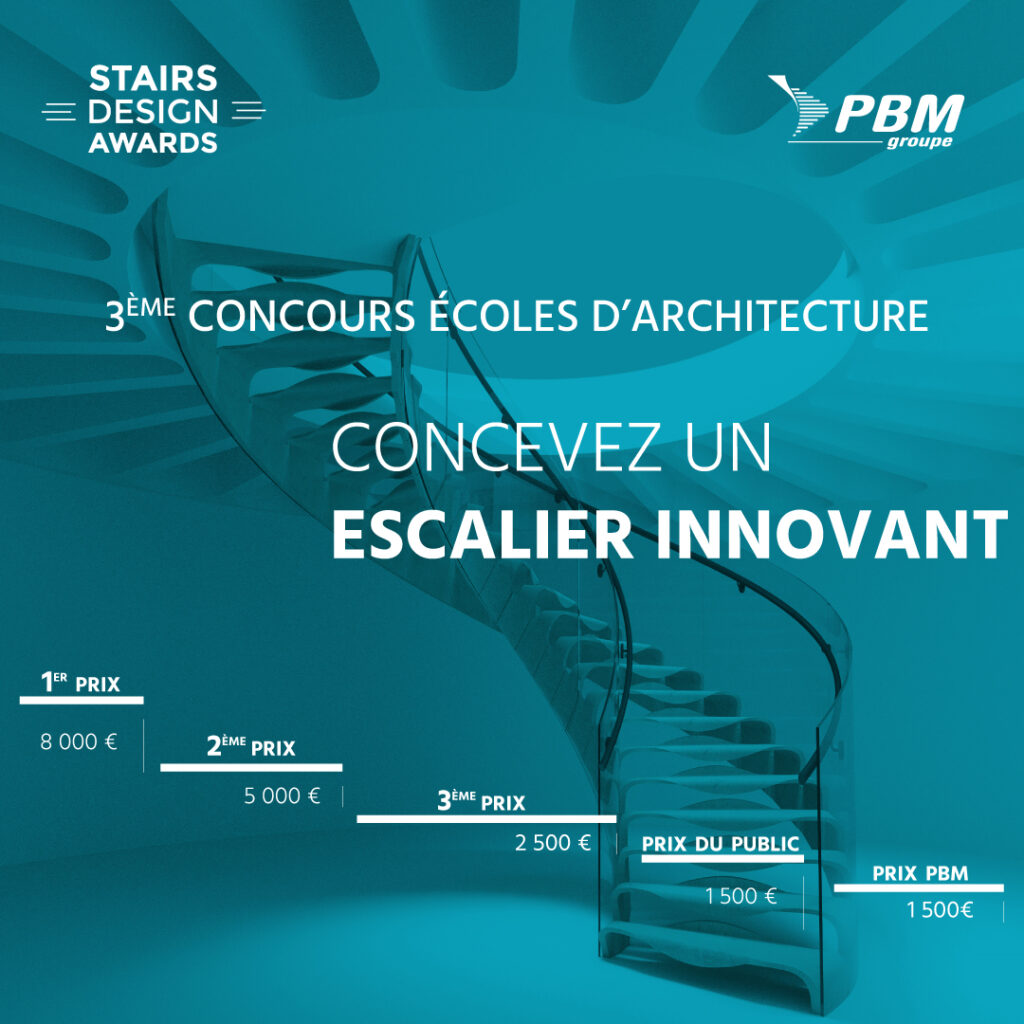 STAIRS DESIGN AWARDS

PBM groupe

3ÈME CONCOURS ÉCOLES D'ARCHITECTURE

CONCEVEZ UN
ESCALIER INNOVANT

1ER PRIX
8 000 €

2ÈME PRIX
5 000 €

3ÈME PRIX
2 500 €

PRIX DU PUBLIC
1 500 €

PRIX PBM
1 500€